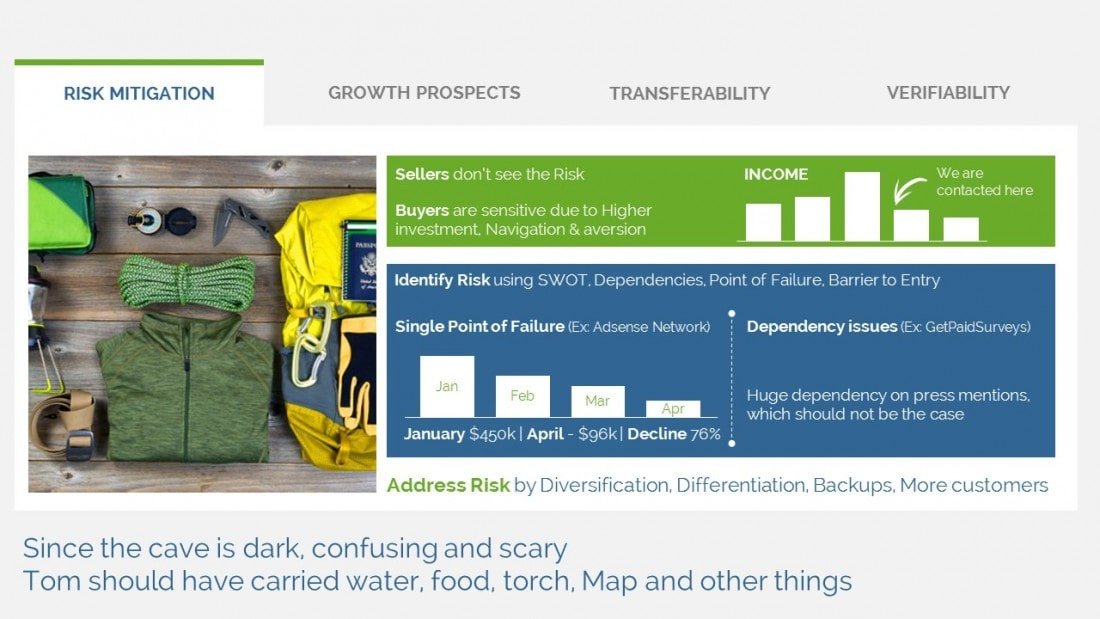 RISK MITIGATION

GROWTH PROSPECTS

TRANSFERABILITY

VERIFIABILITY

PASSPORT

Sellers don't see the Risk

Buyers are sensitive due to Higher investment, Navigation & aversion

INCOME

We are contacted here

Identify Risk using SWOT, Dependencies, Point of Failure, Barrier to Entry

Single Point of Failure (Ex: Adsense Network)

Jan

Feb

Mar

Apr

January $450k | April - $96k | Decline 76%

Dependency issues (Ex: GetPaidSurveys)

Huge dependency on press mentions, which should not be the case

Address Risk by Diversification, Differentiation, Backups, More customers

Since the cave is dark, confusing and scary
Tom should have carried water, food, torch, Map and other things